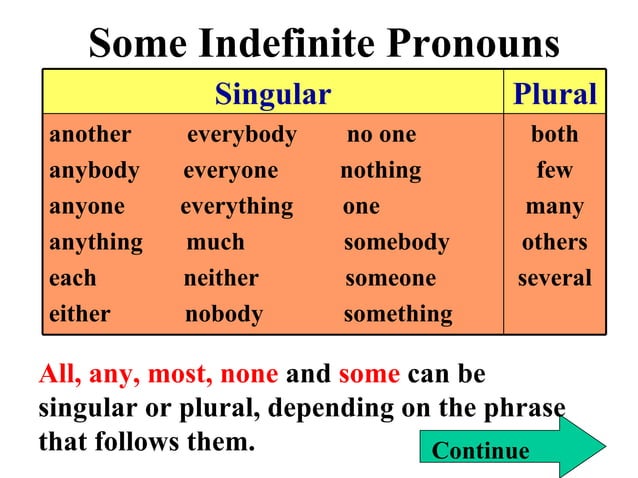 Some Indefinite Pronouns

| Singular | | | Plural |
|---|---|---|---|
| another | everybody | no one | both |
| anybody | everyone | nothing | few |
| anyone | everything | one | many |
| anything | much | somebody | others |
| each | neither | someone | several |
| either | nobody | something | |

All, any, most, none and some can be singular or plural, depending on the phrase that follows them.

Continue